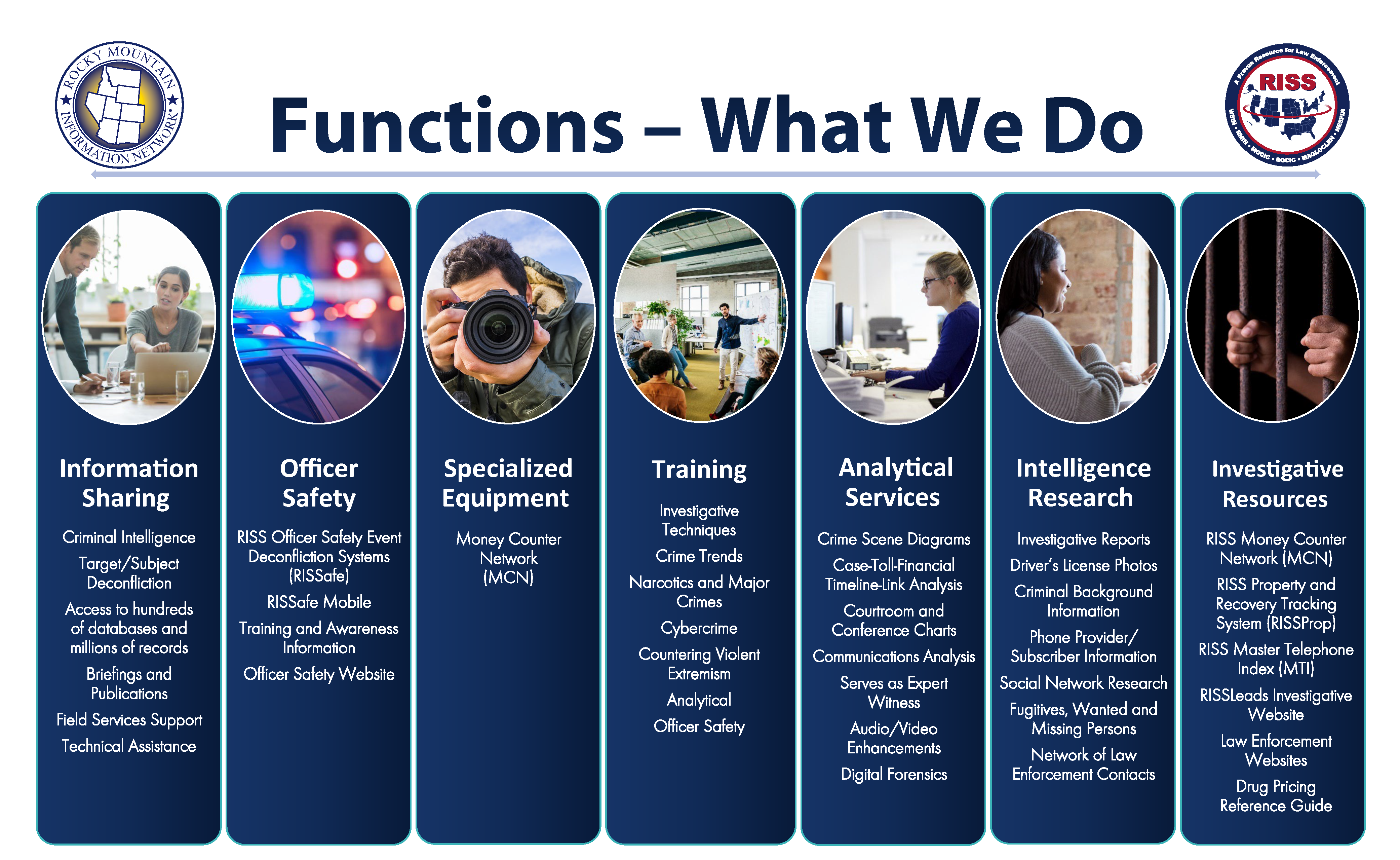 ROCKY MOUNTAIN INFORMATION NETWORK

Functions – What We Do

A Proven Resource for Law Enforcement RISS WSIN • RMIN • MOCIC • ROCIC • MAGLOCLEN • NESPIN

Information Sharing

Criminal Intelligence

Target/Subject Deconfliction

Access to hundreds of databases and millions of records

Briefings and Publications

Field Services Support

Technical Assistance

Officer Safety

RISS Officer Safety Event Deconfliction Systems (RISSafe)

RISSafe Mobile

Training and Awareness Information

Officer Safety Website

Specialized Equipment

Money Counter Network (MCN)

Training

Investigative Techniques

Crime Trends

Narcotics and Major Crimes

Cybercrime

Countering Violent Extremism

Analytical

Officer Safety

Analytical Services

Crime Scene Diagrams

Case-Toll-Financial Timeline-Link Analysis

Courtroom and Conference Charts

Communications Analysis

Serves as Expert Witness

Audio/Video Enhancements

Digital Forensics

Intelligence Research

Investigative Reports

Driver's License Photos

Criminal Background Information

Phone Provider/ Subscriber Information

Social Network Research

Fugitives, Wanted and Missing Persons

Network of Law Enforcement Contacts

Investigative Resources

RISS Money Counter Network (MCN)

RISS Property and Recovery Tracking System (RISSProp)

RISS Master Telephone Index (MTI)

RISSLeads Investigative Website

Law Enforcement Websites

Drug Pricing Reference Guide